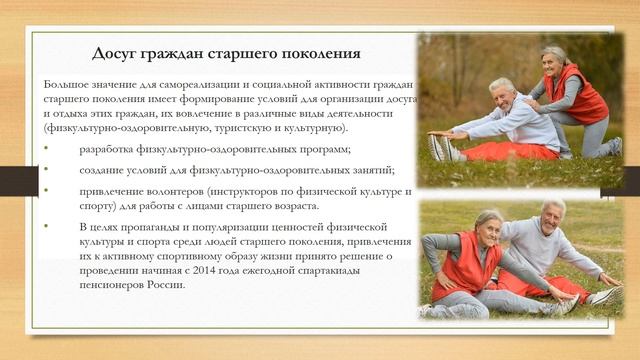 Досуг граждан старшего поколения

Большое значение для самореализации и социальной активности граждан старшего поколения имеет формирование условий для организации досуга и отдыха этих граждан, их вовлечение в различные виды деятельности (физкультурно-оздоровительную, туристскую и культурную).

• разработка физкультурно-оздоровительных программ;

• создание условий для физкультурно-оздоровительных занятий;

• привлечение волонтеров (инструкторов по физической культуре и спорту) для работы с лицами старшего возраста.

• В целях пропаганды и популяризации ценностей физической культуры и спорта среди людей старшего поколения, привлечения их к активному спортивному образу жизни принято решение о проведении начиная с 2014 года ежегодной спартакиады пенсионеров России.